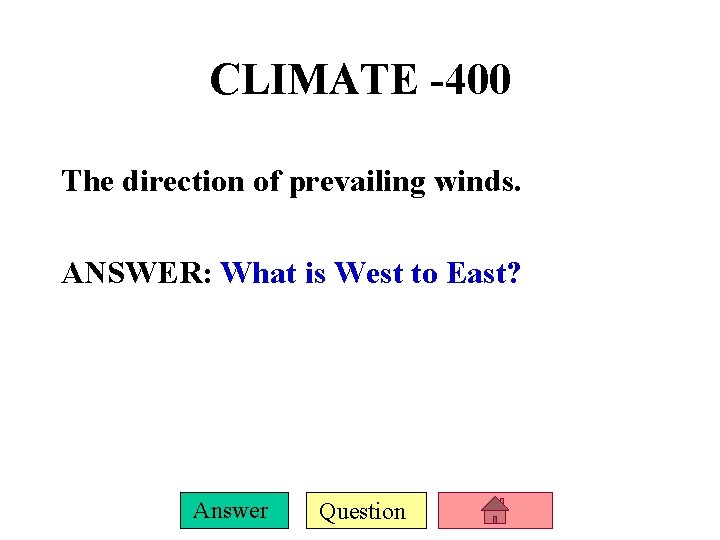 CLIMATE -400

The direction of prevailing winds.

ANSWER: What is West to East?

Answer

Question